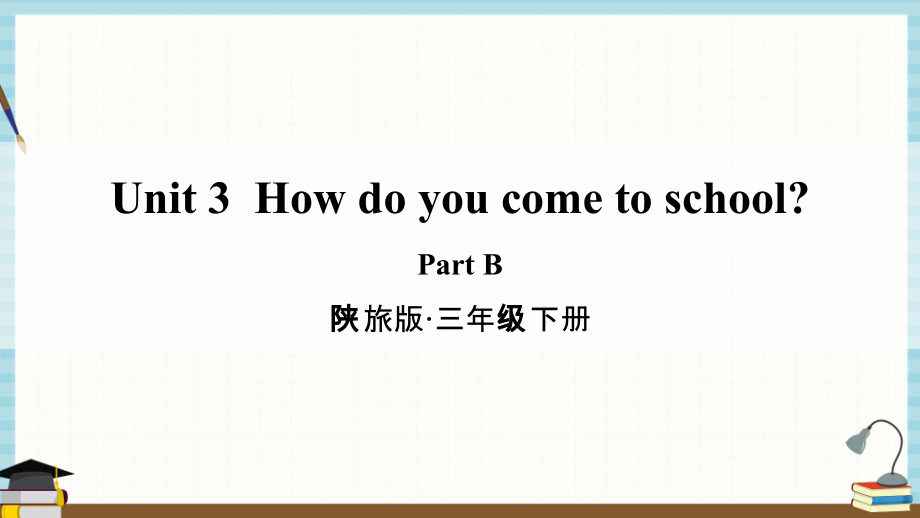 Unit 3 How do you come to school?

Part B

陕旅版·三年级下册